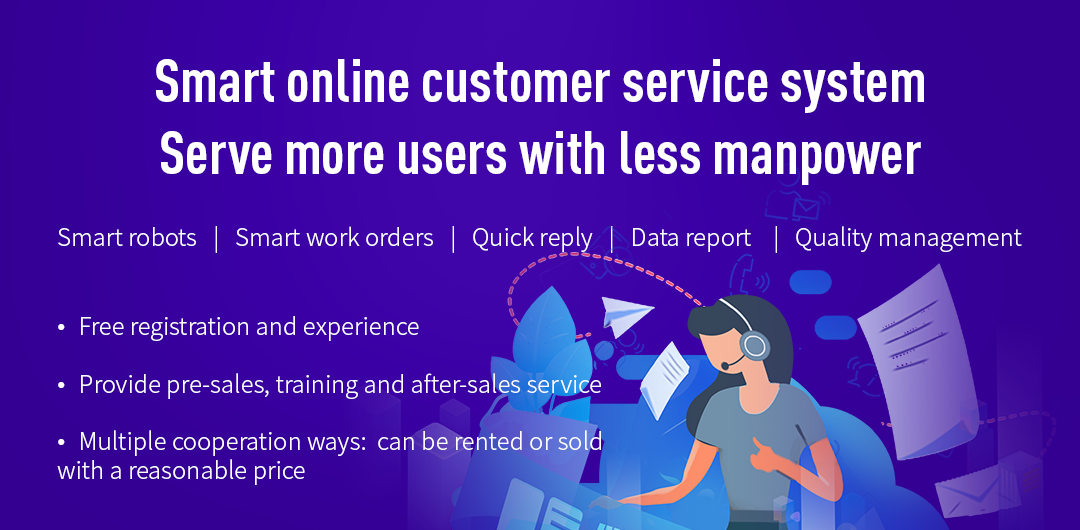 Smart online customer service system
Serve more users with less manpower

Smart robots | Smart work orders | Quick reply | Data report | Quality management

• Free registration and experience

• Provide pre-sales, training and after-sales service

• Multiple cooperation ways: can be rented or sold with a reasonable price